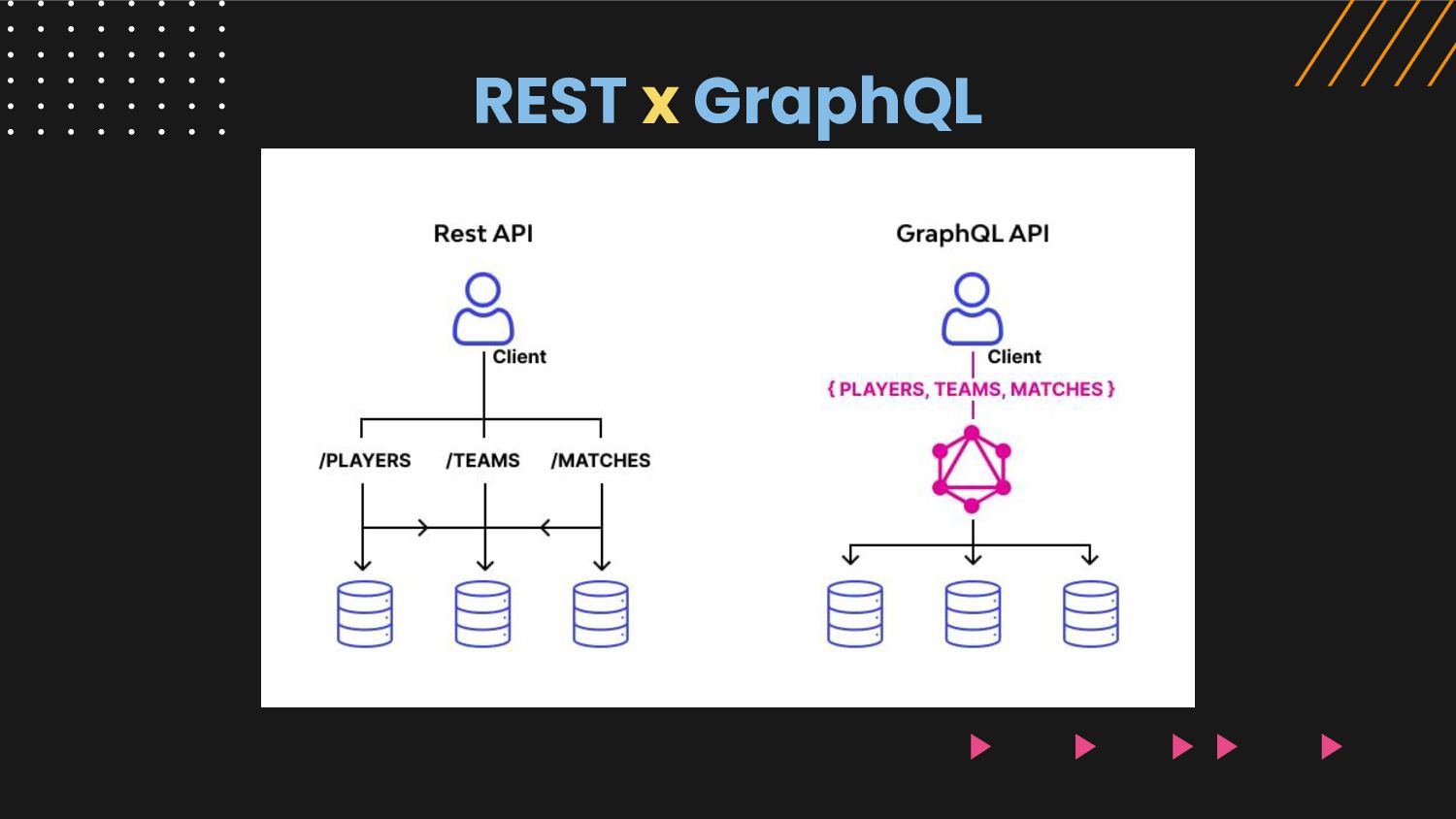 REST x GraphQL

Rest API

Client

/PLAYERS /TEAMS /MATCHES

GraphQL API

Client

{ PLAYERS, TEAMS, MATCHES }